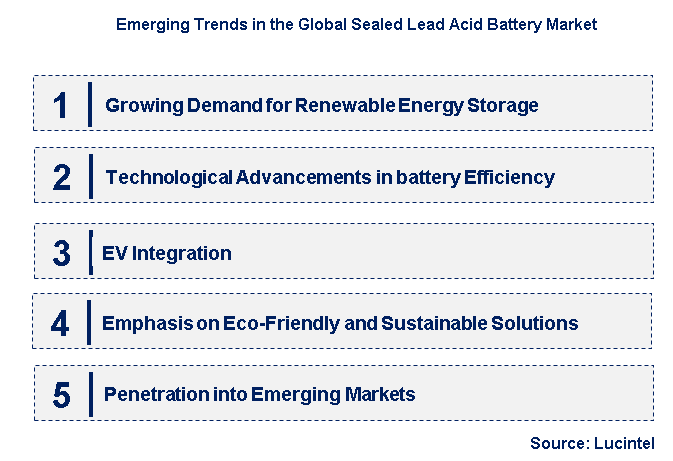 Emerging Trends in the Global Sealed Lead Acid Battery Market

1 Growing Demand for Renewable Energy Storage

2 Technological Advancements in battery Efficiency

3 EV Integration

4 Emphasis on Eco-Friendly and Sustainable Solutions

5 Penetration into Emerging Markets

Source: Lucintel